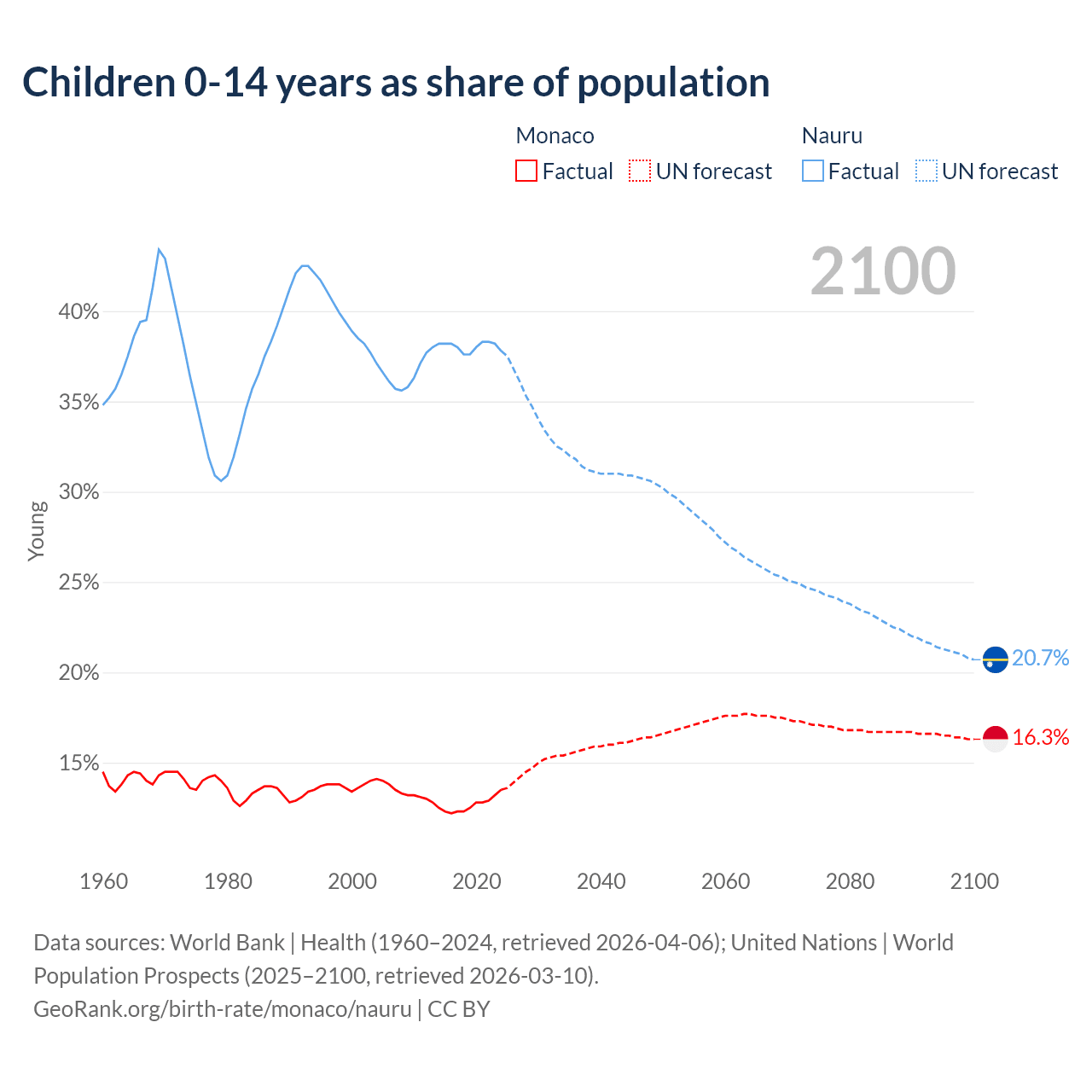 Children 0-14 years as share of population

Monaco
Factual UN forecast

Nauru
Factual UN forecast

2100

40%
35%
30%
25%
20%
15%

Young

20.7%
16.3%

1960 1980 2000 2020 2040 2060 2080 2100

Data sources: World Bank | Health (1960–2024, retrieved 2026-04-06); United Nations | World Population Prospects (2025–2100, retrieved 2026-03-10).
GeoRank.org/birth-rate/monaco/nauru | CC BY